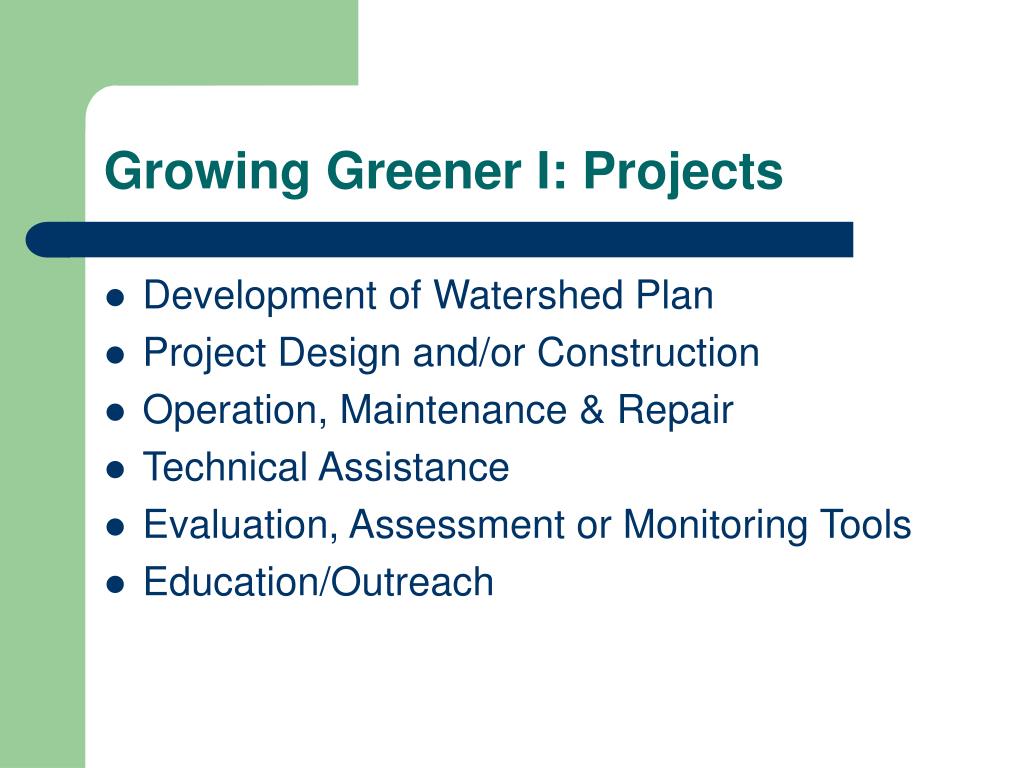 Growing Greener I: Projects

- Development of Watershed Plan
- Project Design and/or Construction
- Operation, Maintenance & Repair
- Technical Assistance
- Evaluation, Assessment or Monitoring Tools
- Education/Outreach